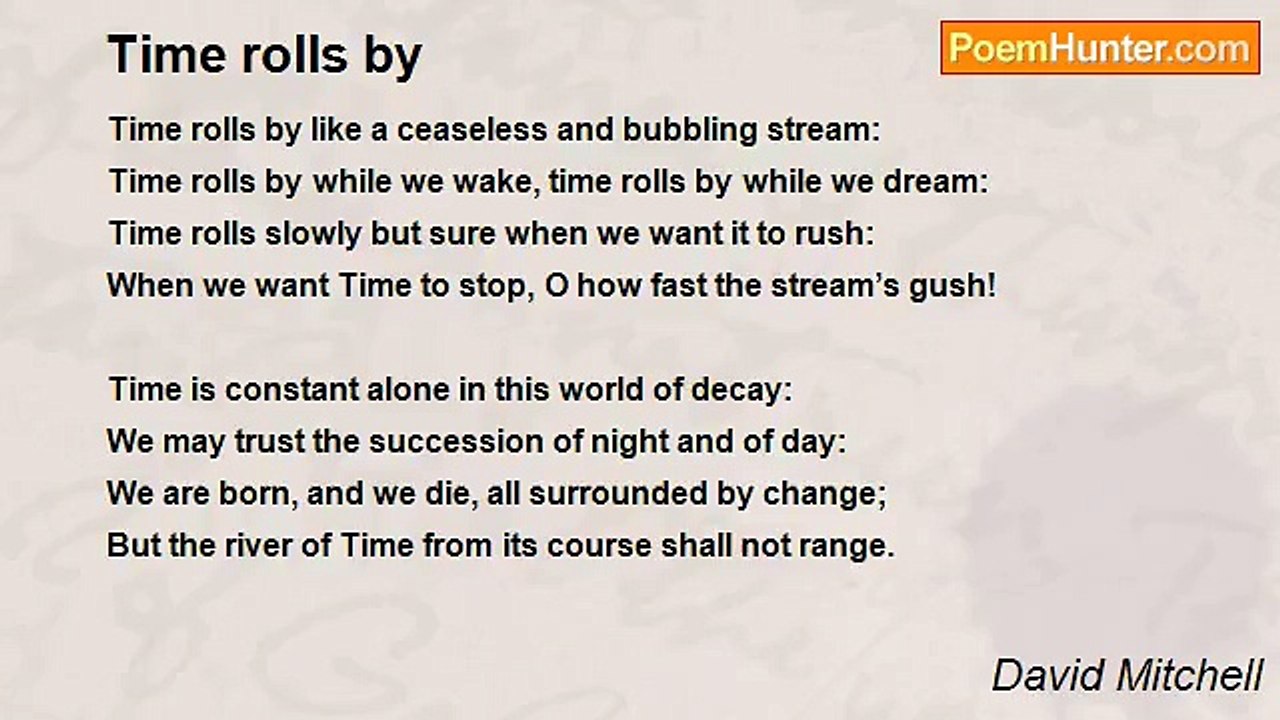 Time rolls by

PoemHunter.com

Time rolls by like a ceaseless and bubbling stream:
Time rolls by while we wake, time rolls by while we dream:
Time rolls slowly but sure when we want it to rush:
When we want Time to stop, O how fast the stream's gush!

Time is constant alone in this world of decay:
We may trust the succession of night and of day:
We are born, and we die, all surrounded by change;
But the river of Time from its course shall not range.

David Mitchell